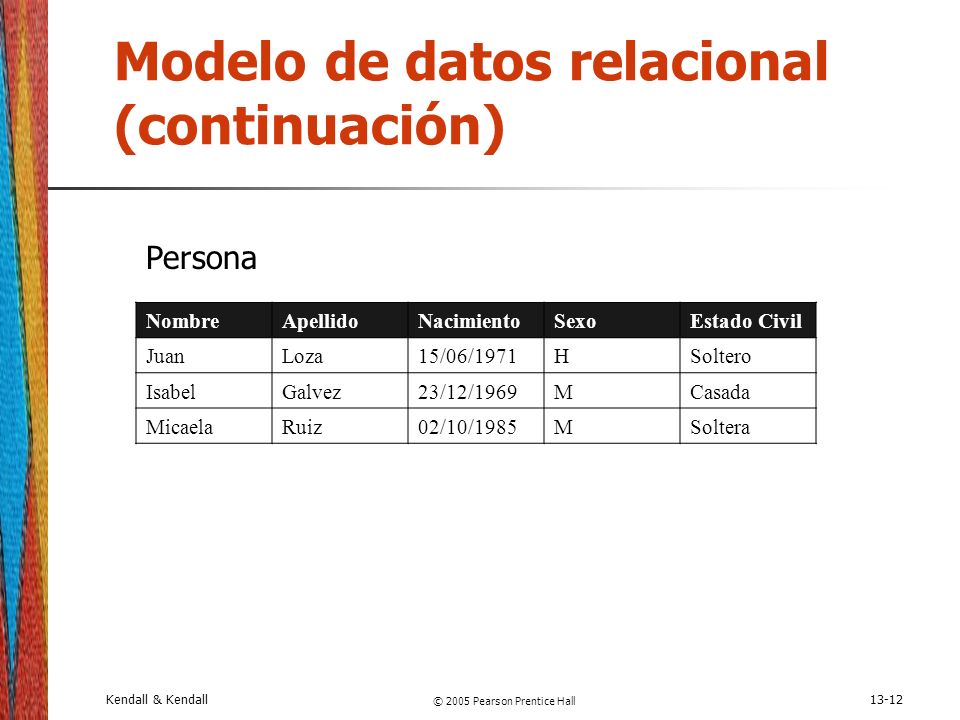 Modelo de datos relacional (continuación)

Persona

| Nombre | Apellido | Nacimiento | Sexo | Estado Civil |
|---|---|---|---|---|
| Juan | Loza | 15/06/1971 | H | Soltero |
| Isabel | Galvez | 23/12/1969 | M | Casada |
| Micaela | Ruiz | 02/10/1985 | M | Soltera |

Kendall & Kendall

© 2005 Pearson Prentice Hall

13-12